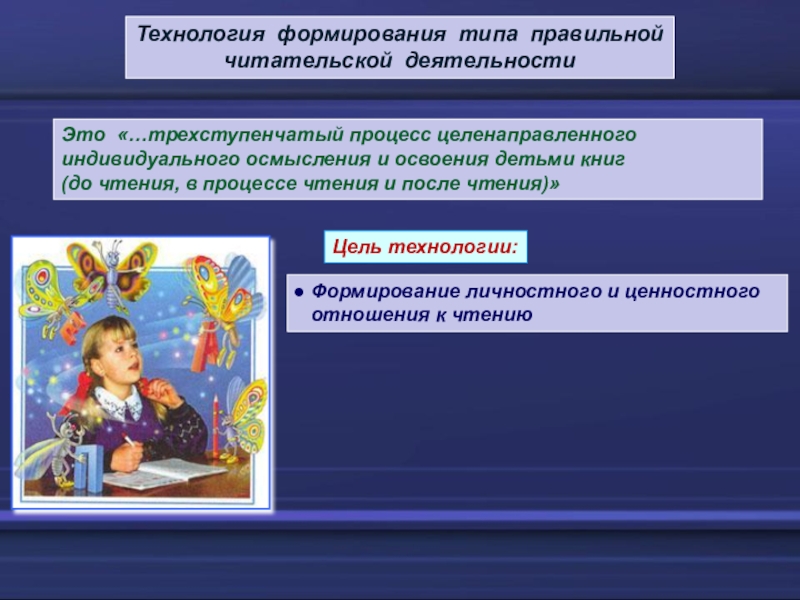 Технология формирования типа правильной читательской деятельности

Это «…трехступенчатый процесс целенаправленного индивидуального осмысления и освоения детьми книг (до чтения, в процессе чтения и после чтения)»

Цель технологии:

● Формирование личностного и ценностного отношения к чтению